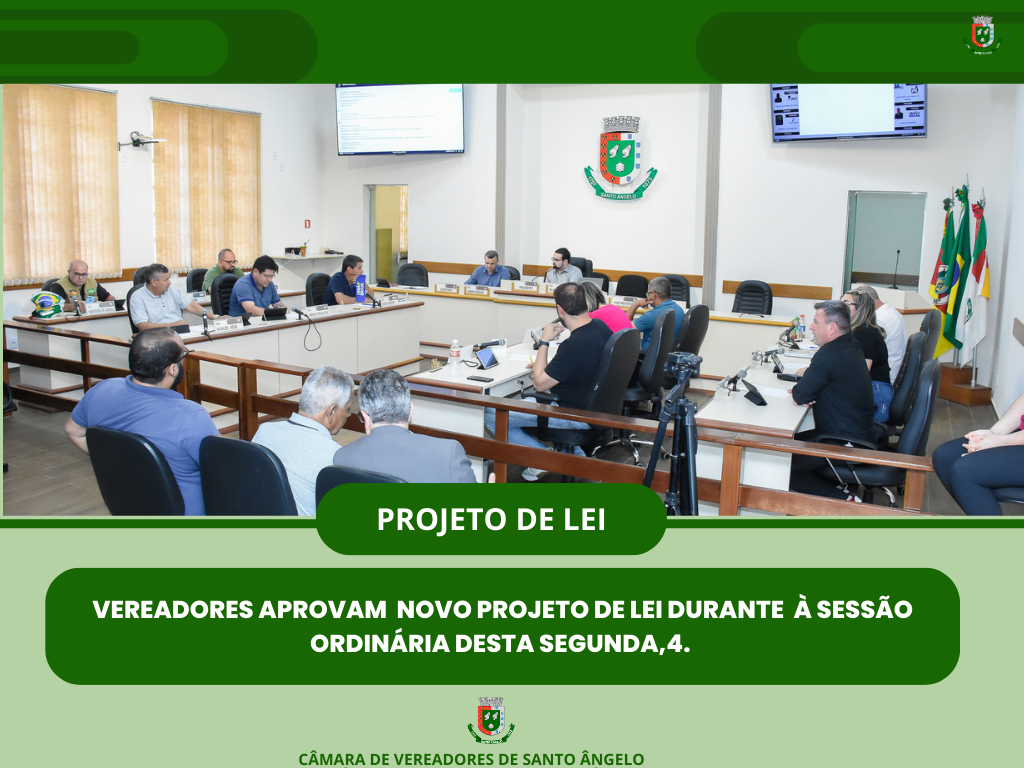 SANTO ÂNGELO

PROJETO DE LEI

VEREADORES APROVAM NOVO PROJETO DE LEI DURANTE À SESSÃO ORDINÁRIA DESTA SEGUNDA,4.

CÂMARA DE VEREADORES DE SANTO ÂNGELO